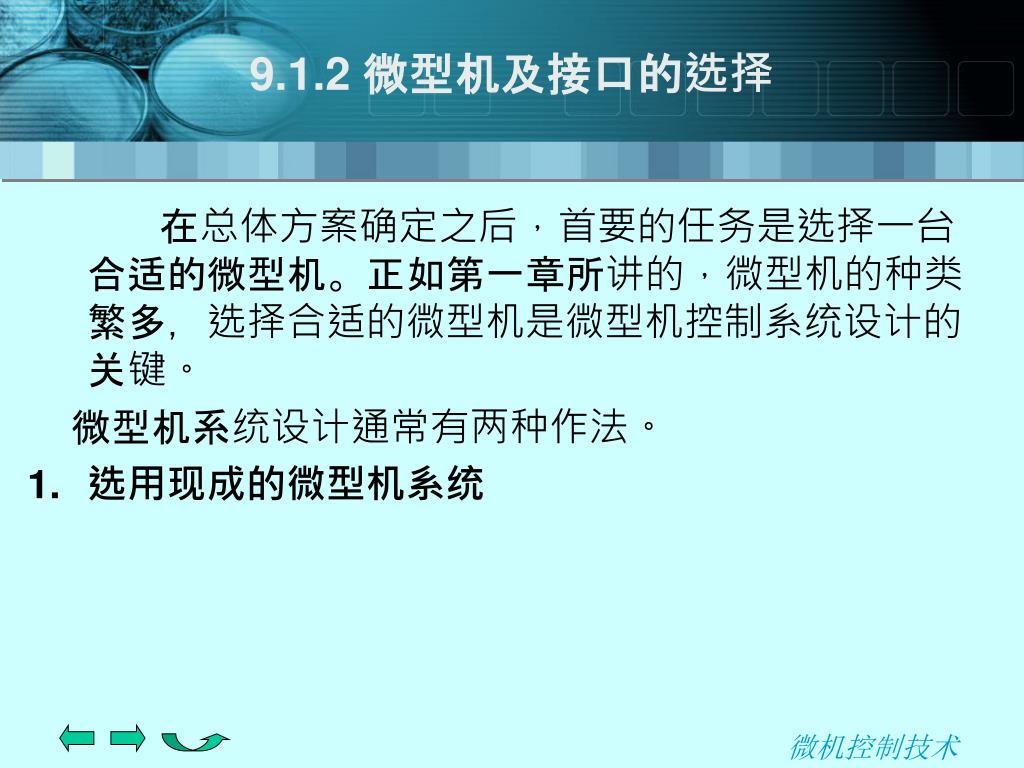 9.1.2 微型机及接口的选择

在总体方案确定之后，首要的任务是选择一台合适的微型机。正如第一章所讲的，微型机的种类繁多，选择合适的微型机是微型机控制系统设计的关键。

微型机系统设计通常有两种作法。

1. 选用现成的微型机系统

微机控制技术